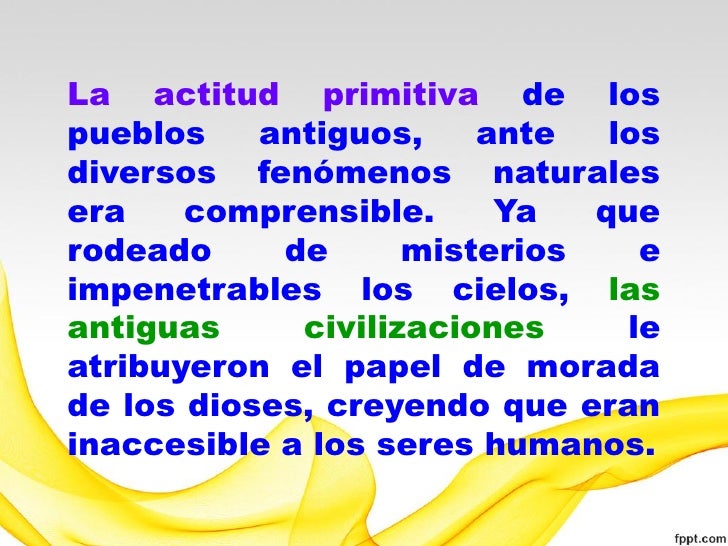 La actitud primitiva de los pueblos antiguos, ante los diversos fenómenos naturales era comprensible. Ya que rodeado de misterios e impenetrables los cielos, las antiguas civilizaciones le atribuyeron el papel de morada de los dioses, creyendo que eran inaccesible a los seres humanos.

fppt.com